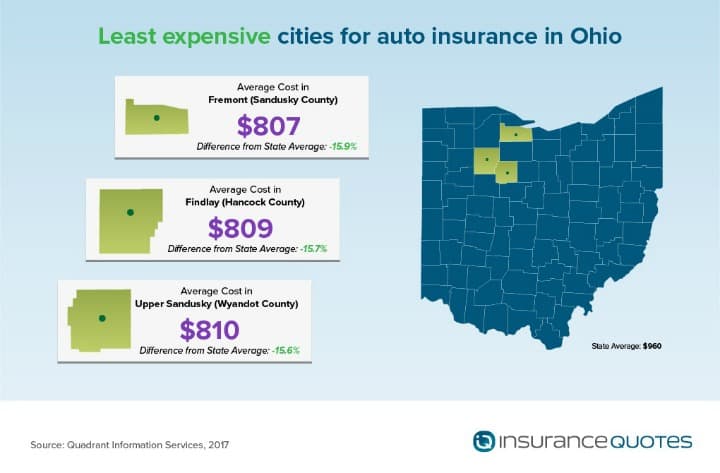 Least expensive cities for auto insurance in Ohio

Average Cost in
Fremont (Sandusky County)
$807
Difference from State Average: -15.9%

Average Cost in
Findlay (Hancock County)
$809
Difference from State Average: -15.7%

Average Cost in
Upper Sandusky (Wyandot County)
$810
Difference from State Average: -15.6%

State Average: $960

Source: Quadrant Information Services, 2017

insuranceQUOTES